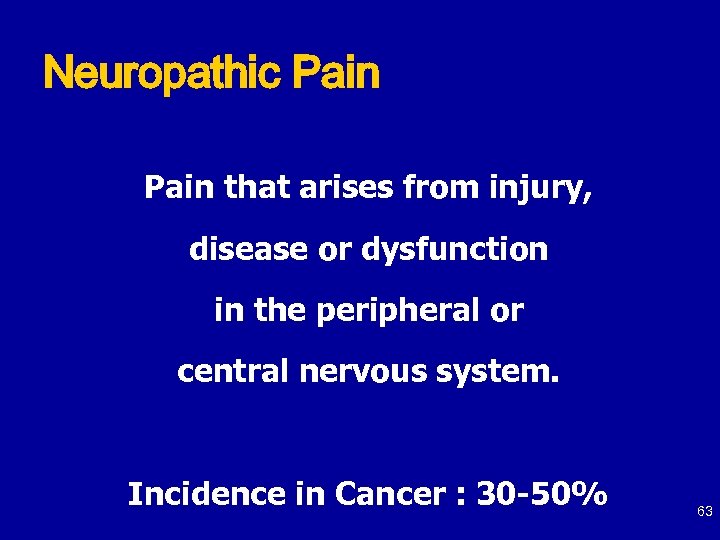 Neuropathic Pain

Pain that arises from injury, disease or dysfunction in the peripheral or central nervous system.

Incidence in Cancer : 30-50%

63